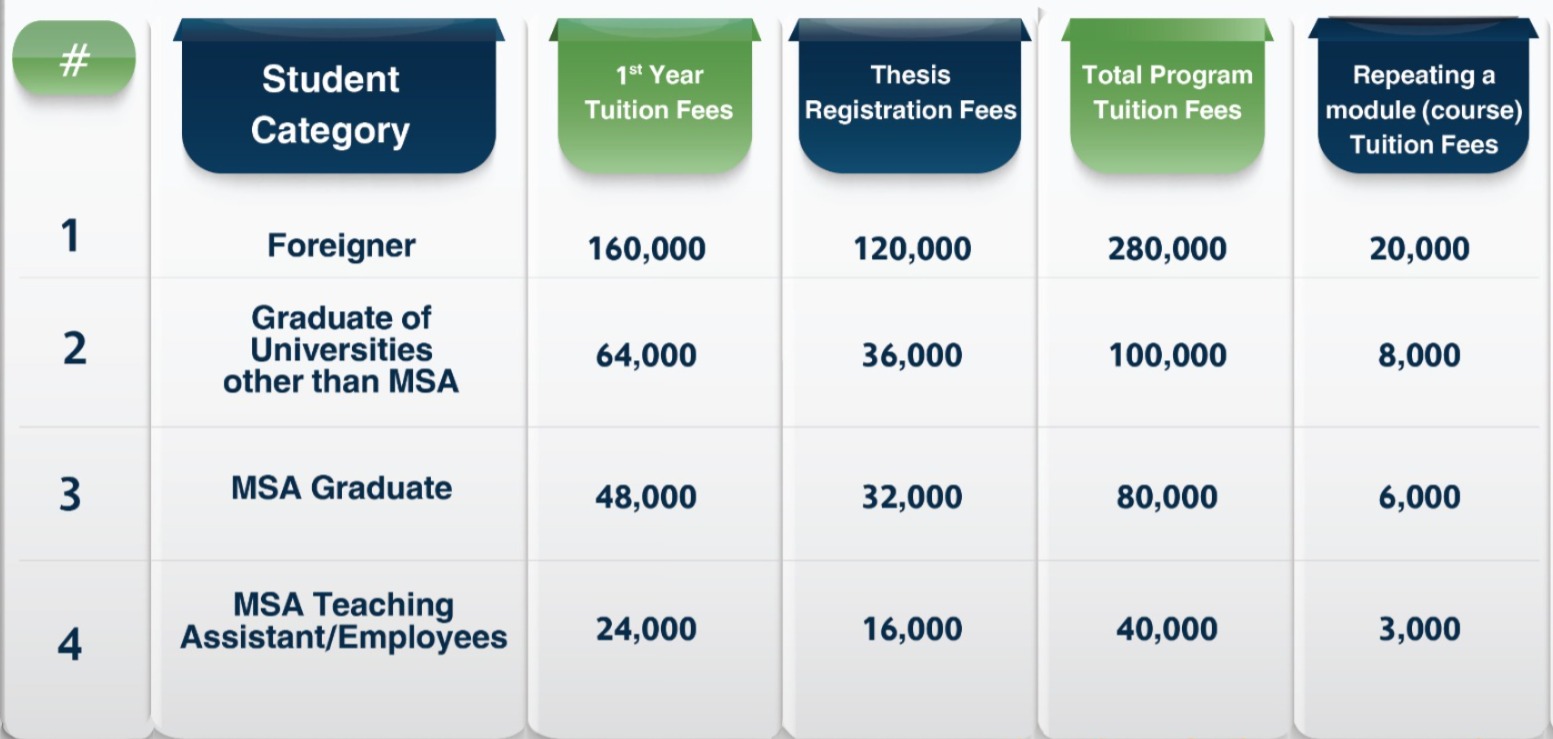 | # | Student Category | 1$^{st}$ Year Tuition Fees | Thesis Registration Fees | Total Program Tuition Fees | Repeating a module (course) Tuition Fees |
|---|---|---|---|---|---|
| 1 | Foreigner | 160,000 | 120,000 | 280,000 | 20,000 |
| 2 | Graduate of Universities other than MSA | 64,000 | 36,000 | 100,000 | 8,000 |
| 3 | MSA Graduate | 48,000 | 32,000 | 80,000 | 6,000 |
| 4 | MSA Teaching Assistant/Employees | 24,000 | 16,000 | 40,000 | 3,000 |